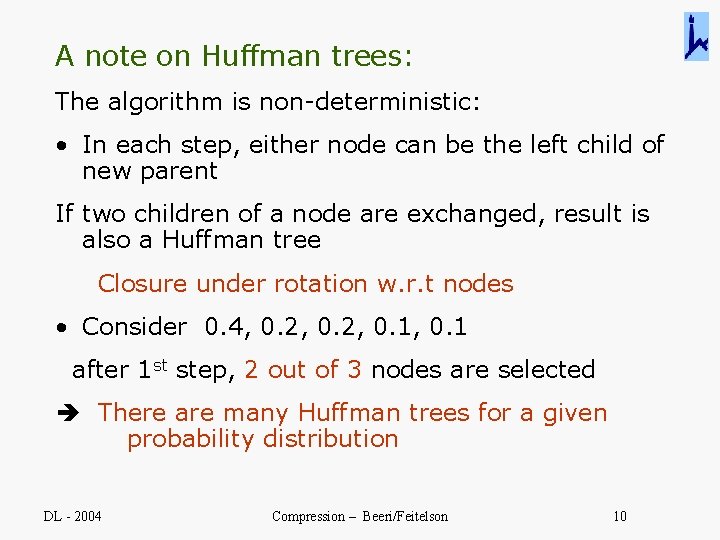 A note on Huffman trees:

The algorithm is non-deterministic:

• In each step, either node can be the left child of new parent

If two children of a node are exchanged, result is also a Huffman tree

Closure under rotation w.r.t nodes

• Consider 0.4, 0.2, 0.2, 0.1, 0.1

after 1$^{st}$ step, 2 out of 3 nodes are selected

➔ There are many Huffman trees for a given probability distribution

DL - 2004

Compression – Beeri/Feitelson

10